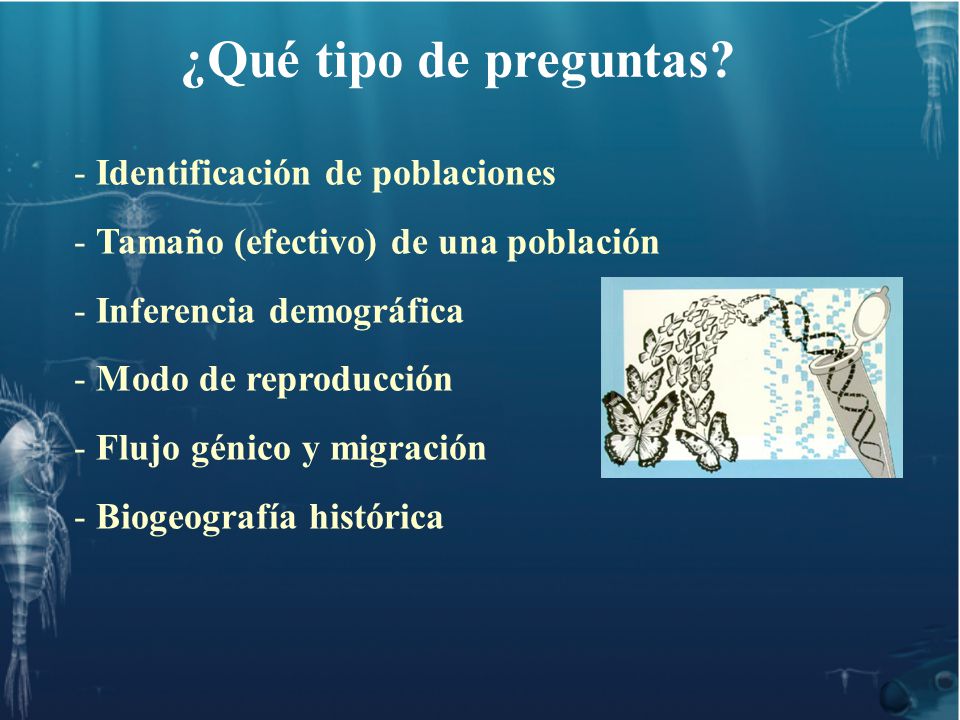 ¿Qué tipo de preguntas?

- Identificación de poblaciones

- Tamaño (efectivo) de una población

- Inferencia demográfica

- Modo de reproducción

- Flujo génico y migración

- Biogeografía histórica